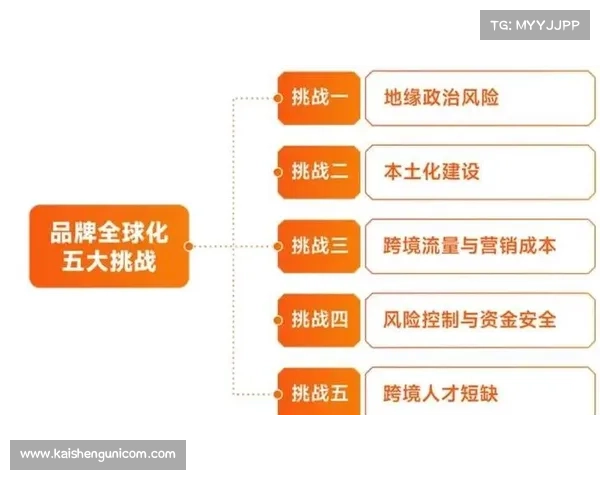 TG: MYYJJPP

品牌全球化五大挑战

挑战一 地缘政治风险

挑战二 本土化建设

挑战三 跨境流量与营销成本

挑战四 风险控制与资金安全

挑战五 跨境人才短缺

www.kaishengunicom.com